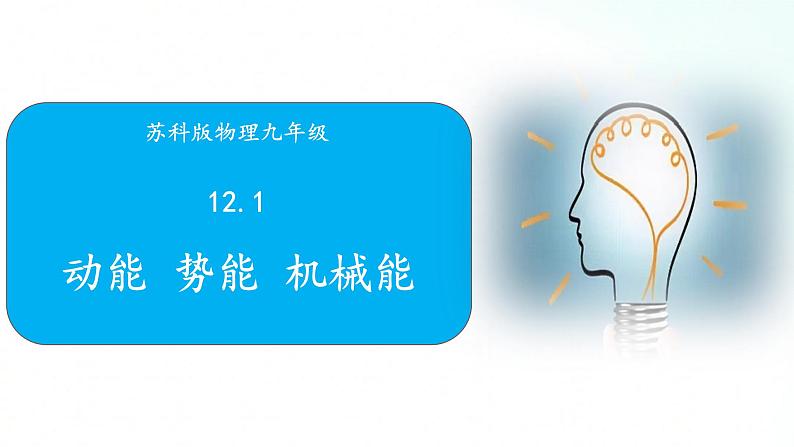 苏科版物理九年级

12.1

动能 势能 机械能